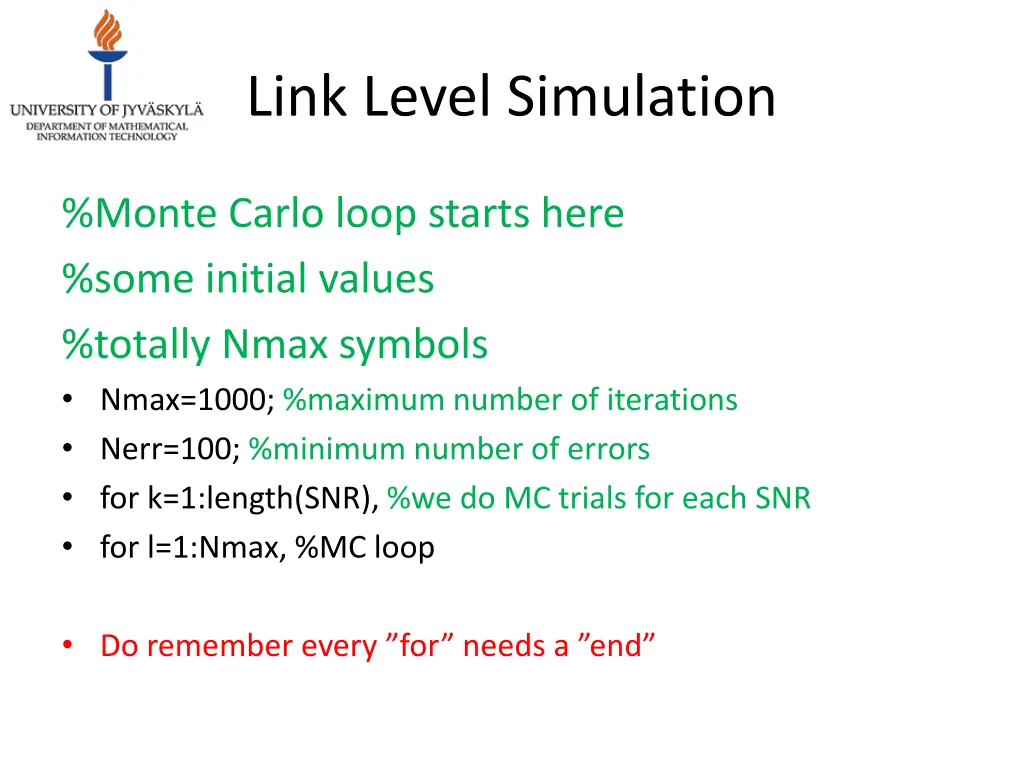 UNIVERSITY OF JYVÄSKYLÄ
DEPARTMENT OF MATHEMATICAL INFORMATION TECHNOLOGY

Link Level Simulation

%Monte Carlo loop starts here
%some initial values
%totally Nmax symbols

• Nmax=1000; %maximum number of iterations
• Nerr=100; %minimum number of errors
• for k=1:length(SNR), %we do MC trials for each SNR
• for l=1:Nmax, %MC loop

• Do remember every ”for” needs a ”end”